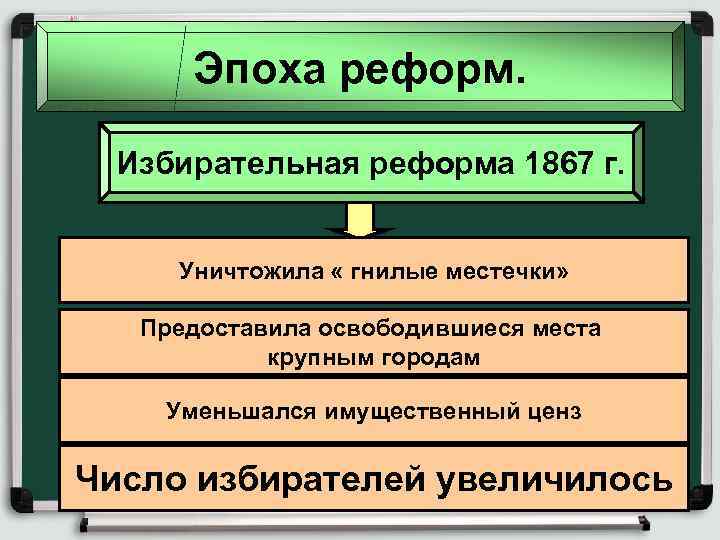 Эпоха реформ.

Избирательная реформа 1867 г.

Уничтожила « гнилые местечки»

Предоставила освободившиеся места крупным городам

Уменьшался имущественный ценз

Число избирателей увеличилось